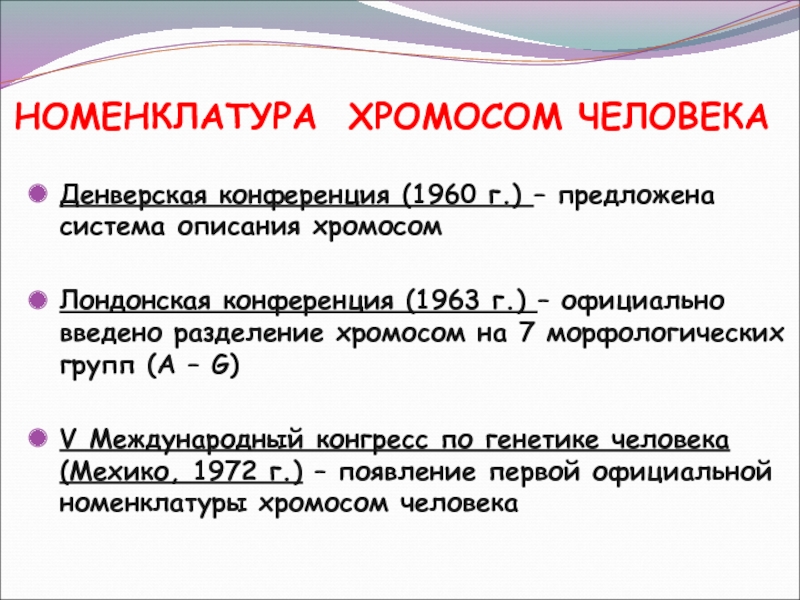 НОМЕНКЛАТУРА ХРОМОСОМ ЧЕЛОВЕКА

Денверская конференция (1960 г.) – предложена система описания хромосом

Лондонская конференция (1963 г.) – официально введено разделение хромосом на 7 морфологических групп (A – G)

V Международный конгресс по генетике человека (Мехико, 1972 г.) – появление первой официальной номенклатуры хромосом человека